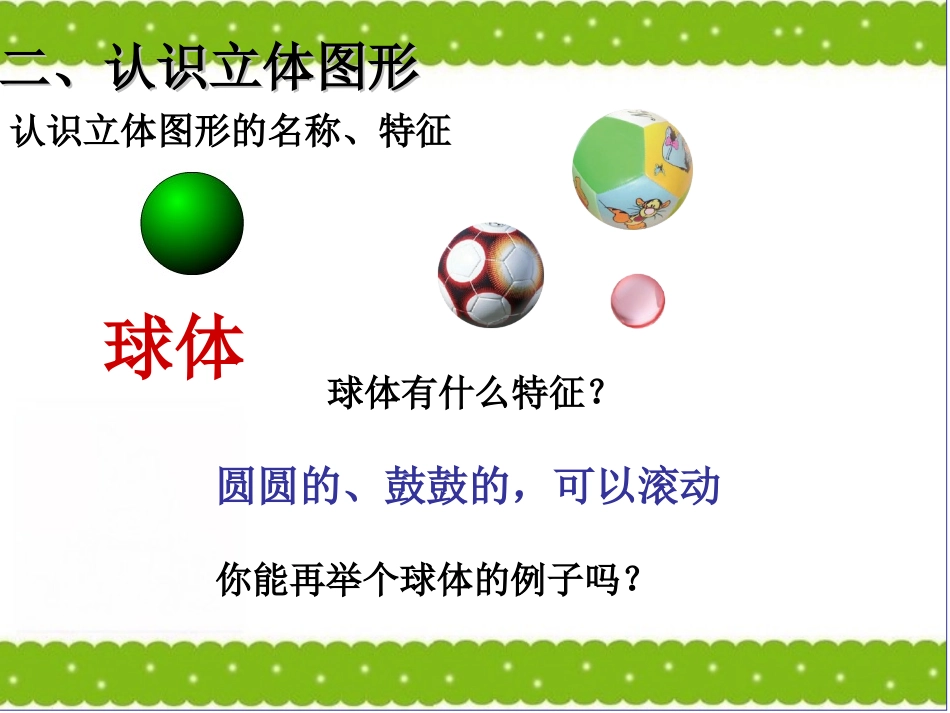 二、认识立体图形

认识立体图形的名称、特征

球体

球体有什么特征？

圆圆的、鼓鼓的，可以滚动

你能再举个球体的例子吗？